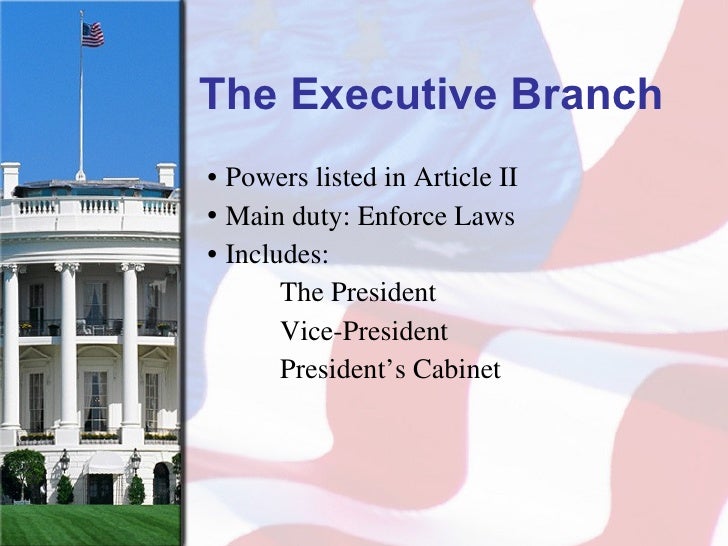 The Executive Branch

• Powers listed in Article II
• Main duty: Enforce Laws
• Includes:
The President
Vice-President
President's Cabinet